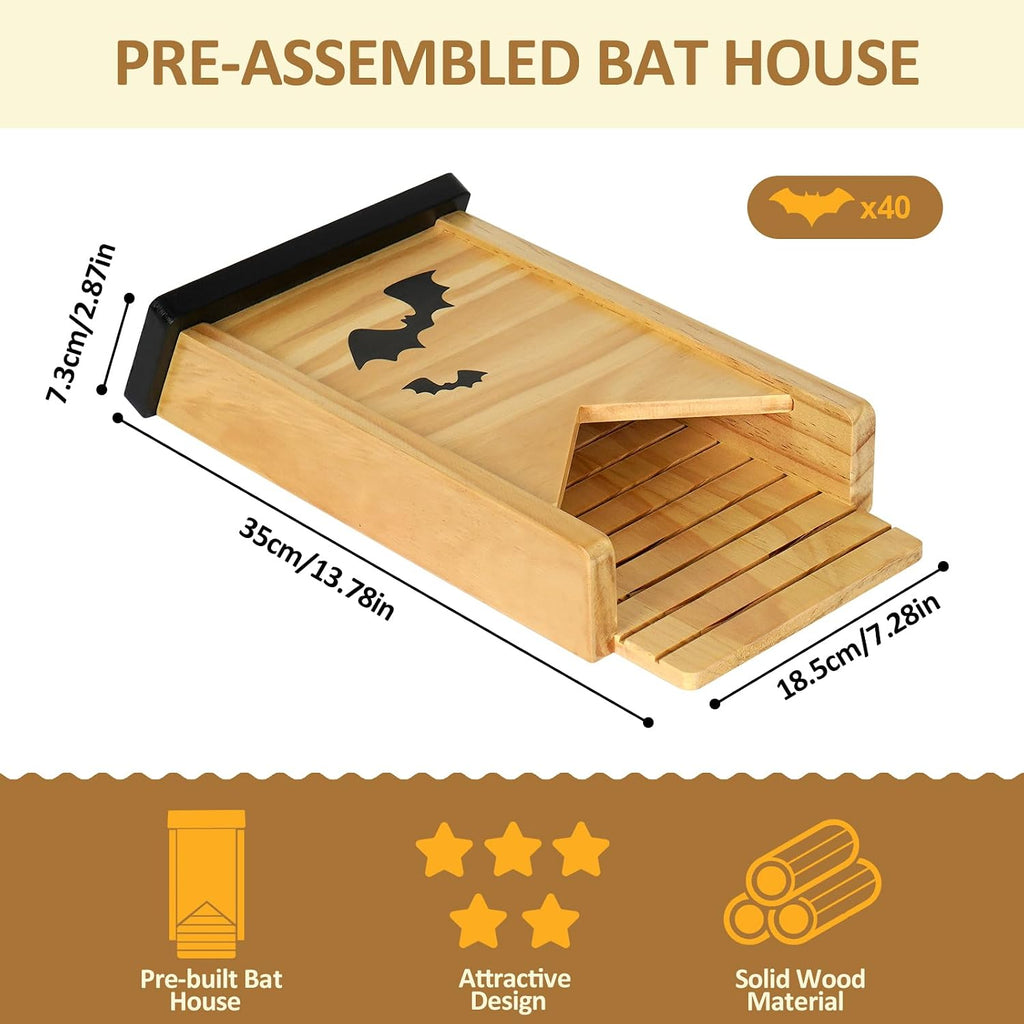 PRE-ASSEMBLED BAT HOUSE

x40

7.3cm/2.87in

35cm/13.78in

18.5cm/7.28in

Pre-built Bat House

Attractive Design

Solid Wood Material